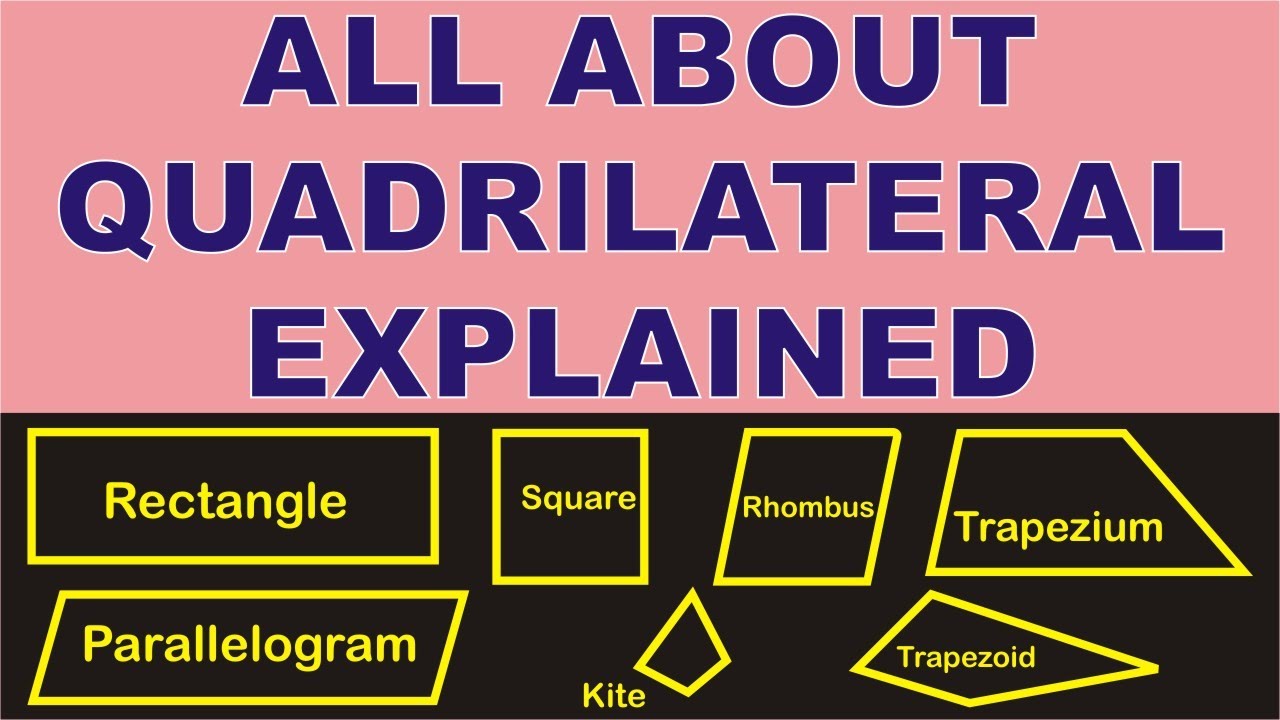 ALL ABOUT QUADRILATERAL EXPLAINED

Rectangle

Square

Rhombus

Trapezium

Parallelogram

Kite

Trapezoid